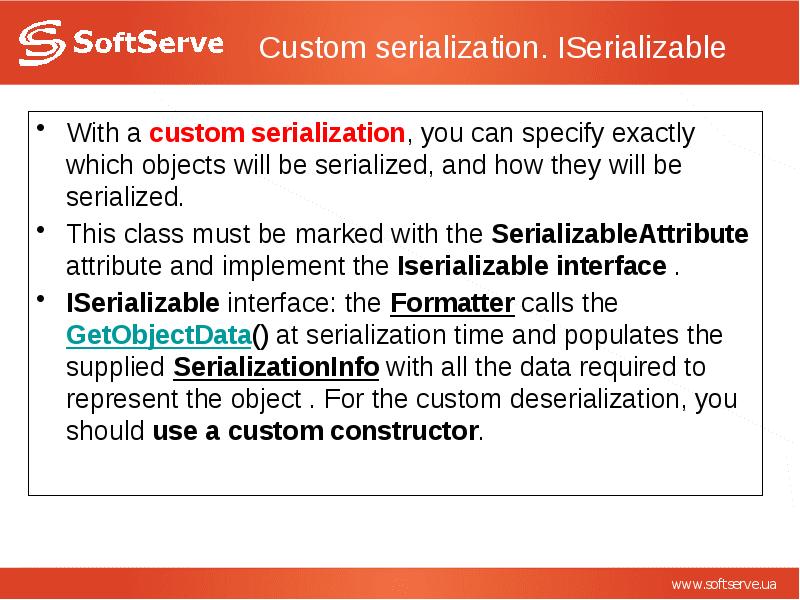 SoftServe

Custom serialization. ISerializable

• With a custom serialization, you can specify exactly which objects will be serialized, and how they will be serialized.

• This class must be marked with the SerializableAttribute attribute and implement the Iserializable interface .

• ISerializable interface: the Formatter calls the GetObjectData() at serialization time and populates the supplied SerializationInfo with all the data required to represent the object . For the custom deserialization, you should use a custom constructor.

www.softserve.ua